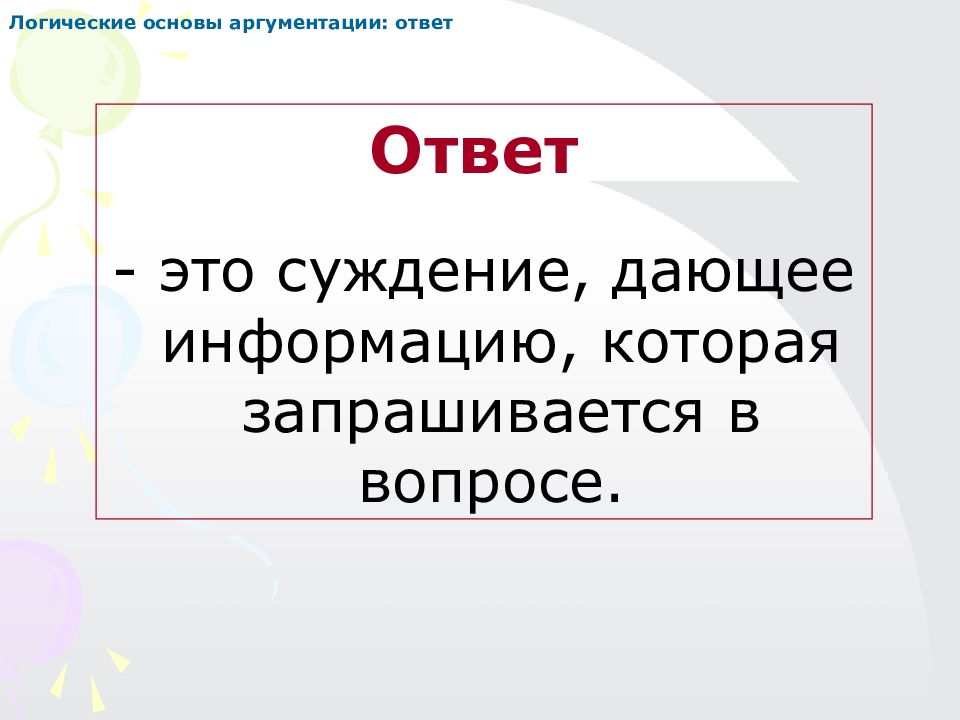 Логические основы аргументации: ответ

Ответ

- это суждение, дающее информацию, которая запрашивается в вопросе.